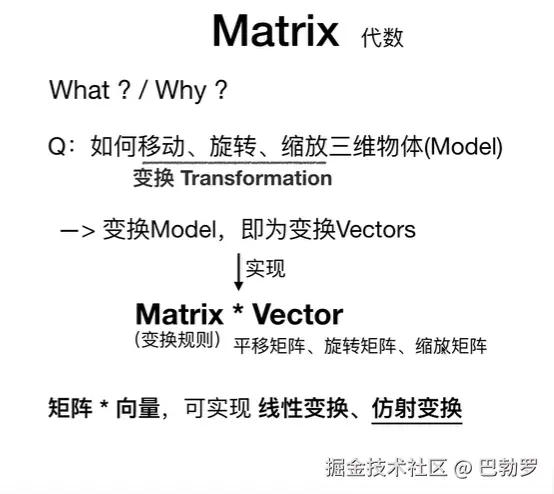 Matrix 代数

What ? / Why ?

Q：如何移动、旋转、缩放三维物体(Model)
变换 Transformation

—> 变换Model，即为变换Vectors

实现

Matrix * Vector
（变换规则） 平移矩阵、旋转矩阵、缩放矩阵

矩阵 * 向量，可实现 线性变换、仿射变换

掘金技术社区 @ 巴勃罗